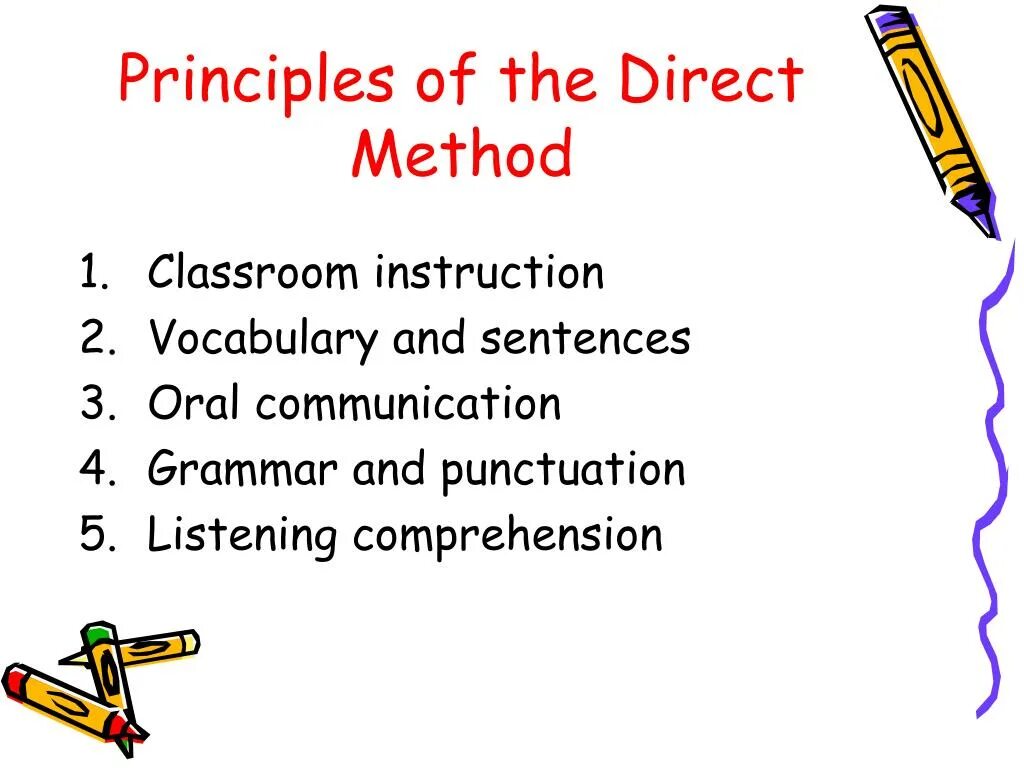 Principles of the Direct Method

1. Classroom instruction
2. Vocabulary and sentences
3. Oral communication
4. Grammar and punctuation
5. Listening comprehension